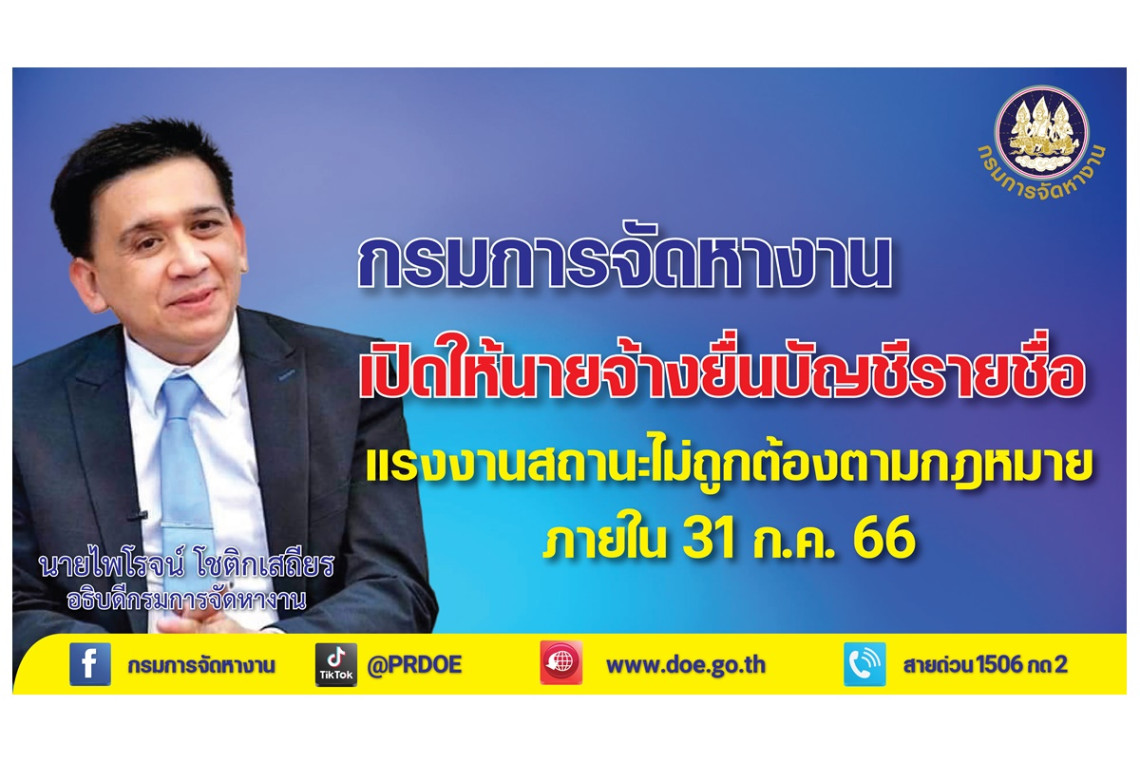 กรมการจัดหางาน

กรมการจัดหางาน

เปิดให้นายจ้างยื่นบัญชีรายชื่อ

แรงงานสถานะไม่ถูกต้องตามกฎหมาย

ภายใน 31 ก.ค. 66

นายไพโรจน์ โชติกเสถียร
อธิบดีกรมการจัดหางาน

กรมการจัดหางาน

TikTok @PRDOE

www.doe.go.th

สายด่วน 1506 กด 2